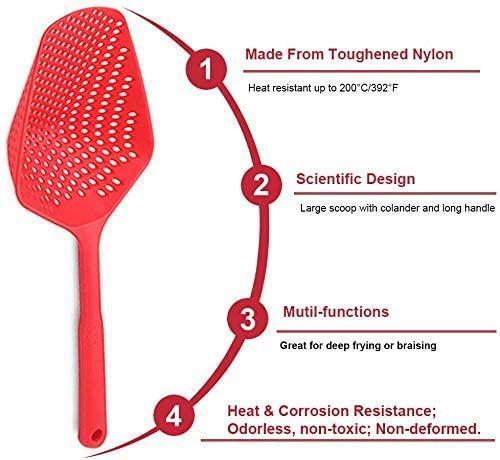 1
Made From Toughened Nylon
Heat resistant up to 200°C/392°F

2
Scientific Design
Large scoop with colander and long handle

3
Mutil-functions
Great for deep frying or braising

4
Heat & Corrosion Resistance; Odorless, non-toxic; Non-deformed.